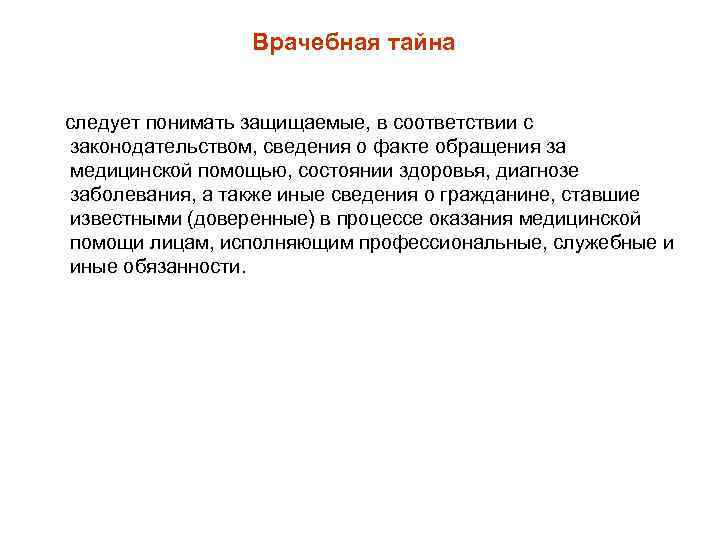 Врачебная тайна

следует понимать защищаемые, в соответствии с законодательством, сведения о факте обращения за медицинской помощью, состоянии здоровья, диагнозе заболевания, а также иные сведения о гражданине, ставшие известными (доверенные) в процессе оказания медицинской помощи лицам, исполняющим профессиональные, служебные и иные обязанности.